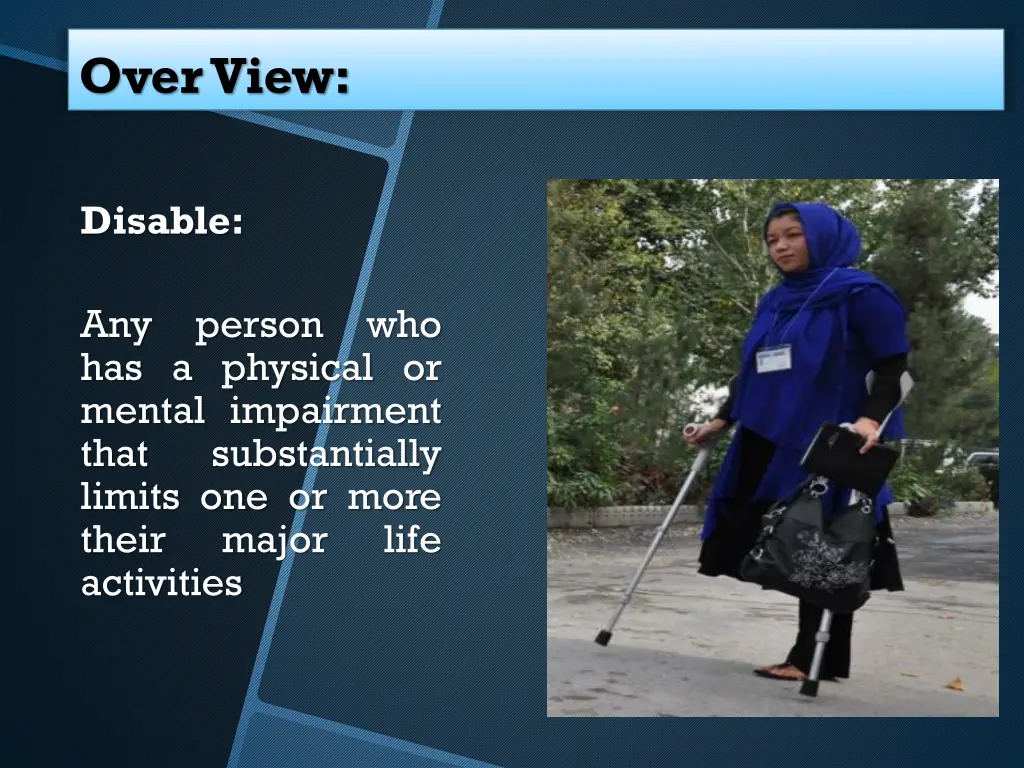 Over View:

Disable:

Any person who has a physical or mental impairment that substantially limits one or more their major life activities